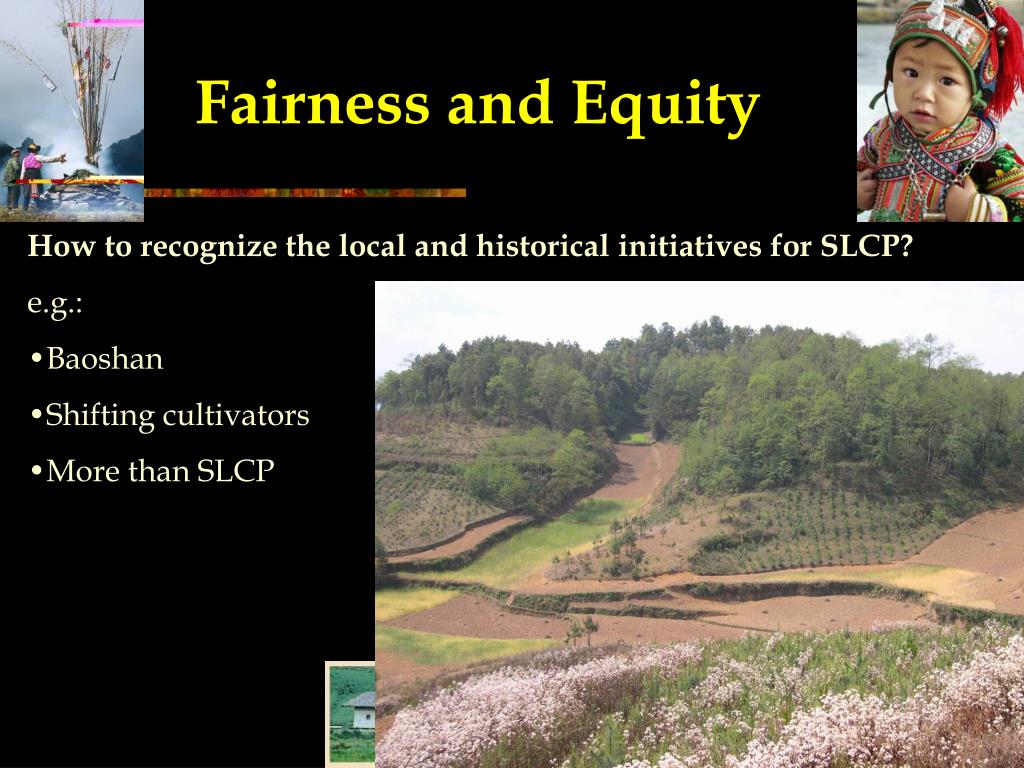 Fairness and Equity

How to recognize the local and historical initiatives for SLCP?

e.g.:

•Baoshan

•Shifting cultivators

•More than SLCP